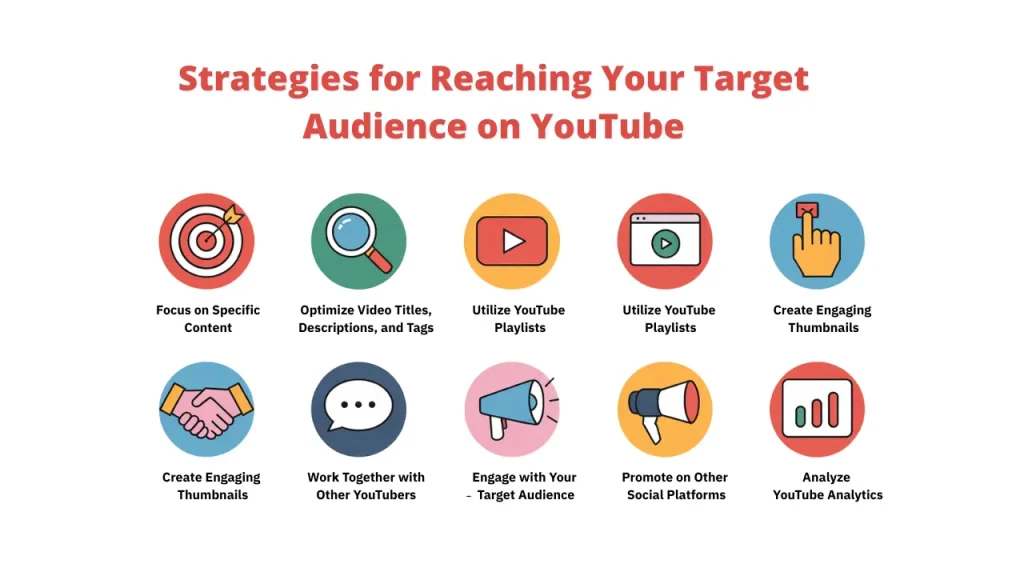 Strategies for Reaching Your Target Audience on YouTube

Focus on Specific Content

Optimize Video Titles, Descriptions, and Tags

Utilize YouTube Playlists

Utilize YouTube Playlists

Create Engaging Thumbnails

Create Engaging Thumbnails

Work Together with Other YouTubers

Engage with Your - Target Audience

Promote on Other Social Platforms

Analyze YouTube Analytics